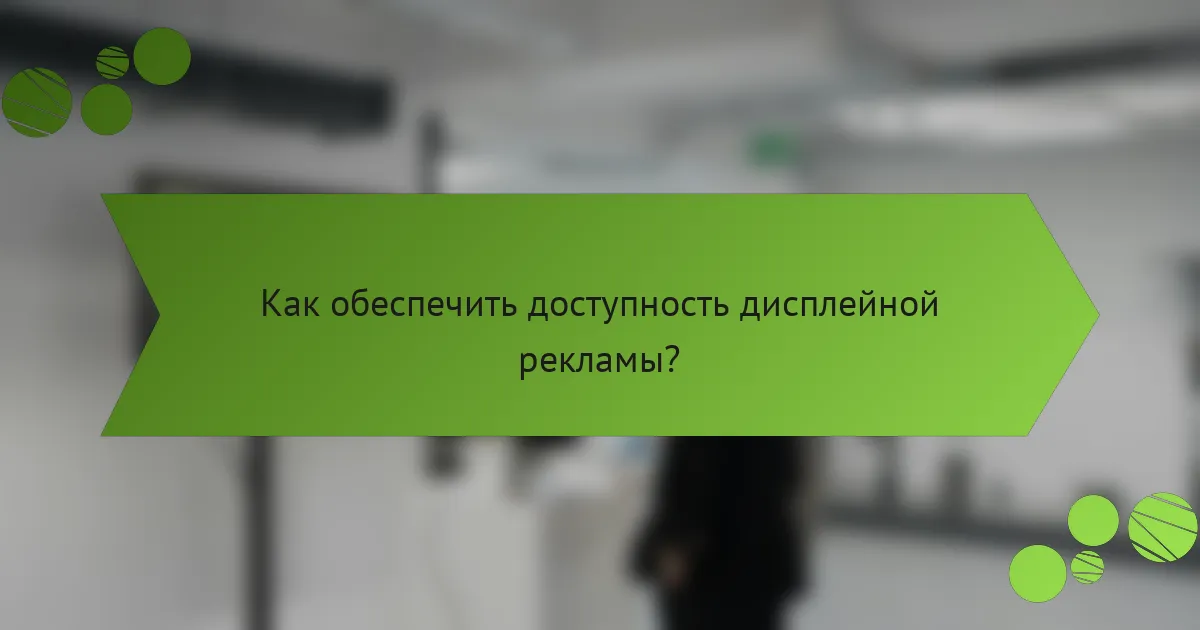 Как обеспечить доступность дисплейной рекламы?